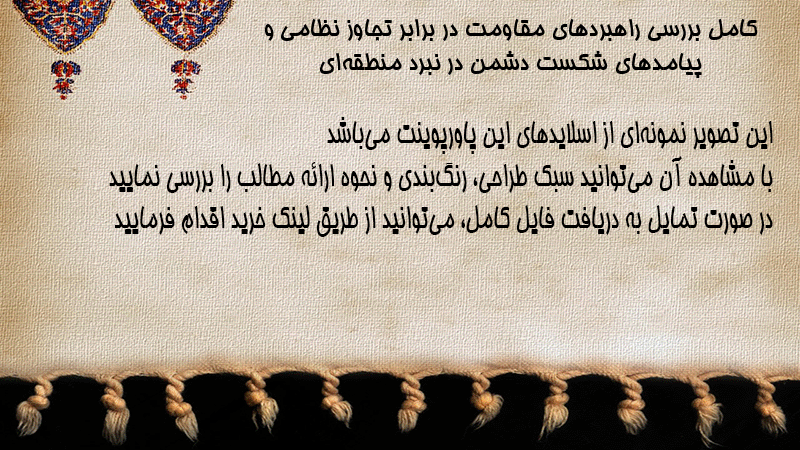 کامل بررسی راهبردهای مقاومت در برابر تجاوز نظامی و پیامدهای شکست دشمن در نبرد منطقه‌ای

این تصویر نمونه‌ای از اسلایدهای این پاورپوینت می‌باشد
با مشاهده آن می‌توانید سبک طراحی، رنگ‌بندی و نحوه ارائه مطالب را بررسی نمایید
در صورت تمایل به دریافت فایل کامل، می‌توانید از طریق لینک خرید اقدام فرمایید